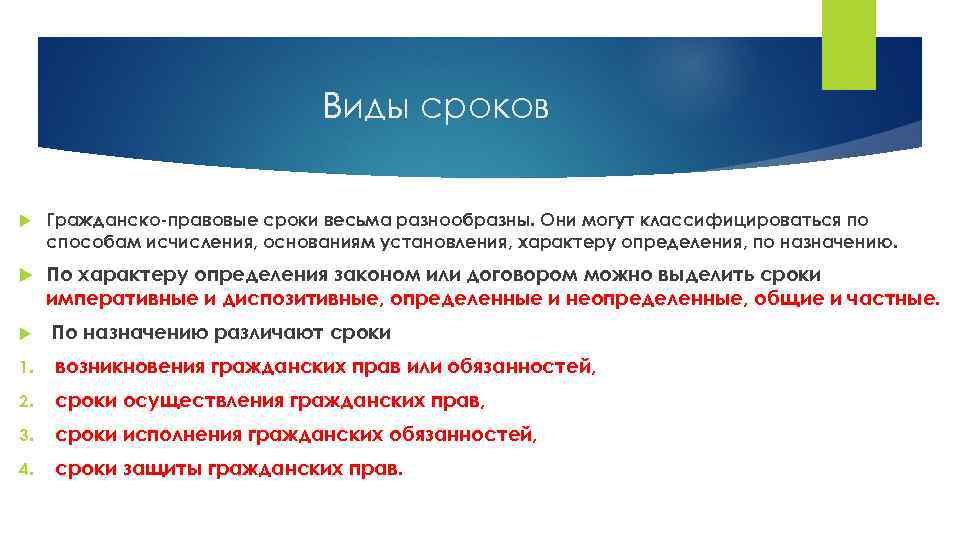 Виды сроков

Гражданско-правовые сроки весьма разнообразны. Они могут классифицироваться по способам исчисления, основаниям установления, характеру определения, по назначению.

По характеру определения законом или договором можно выделить сроки императивные и диспозитивные, определенные и неопределенные, общие и частные.

По назначению различают сроки

1. возникновения гражданских прав или обязанностей,
2. сроки осуществления гражданских прав,
3. сроки исполнения гражданских обязанностей,
4. сроки защиты гражданских прав.